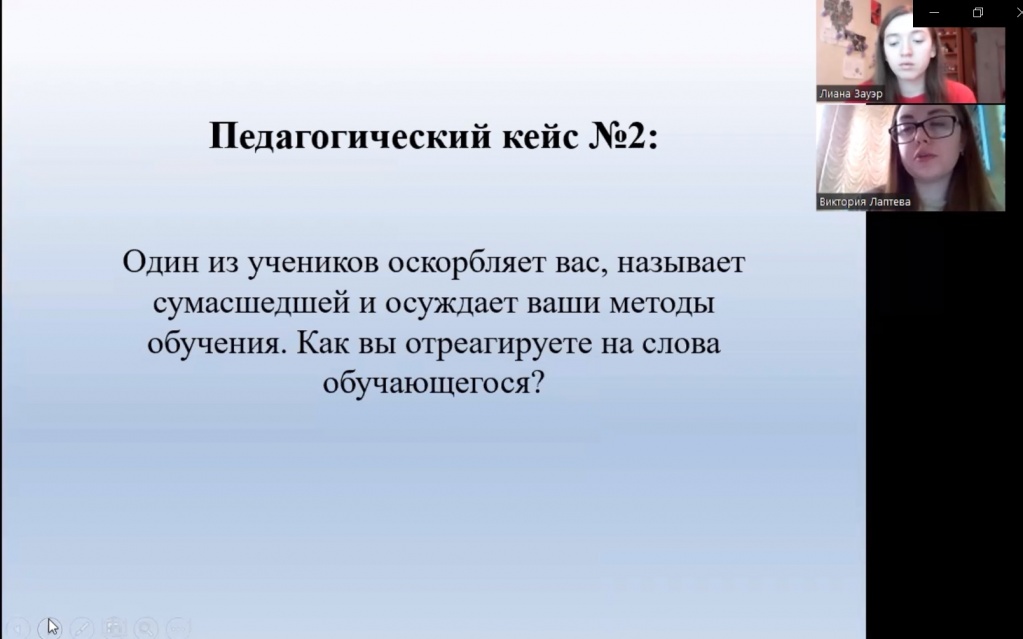 Педагогический кейс №2:

Один из учеников оскорбляет вас, называет сумасшедшей и осуждает ваши методы обучения. Как вы отреагируете на слова обучающегося?

Лиана Зауэр

Виктория Лаптева